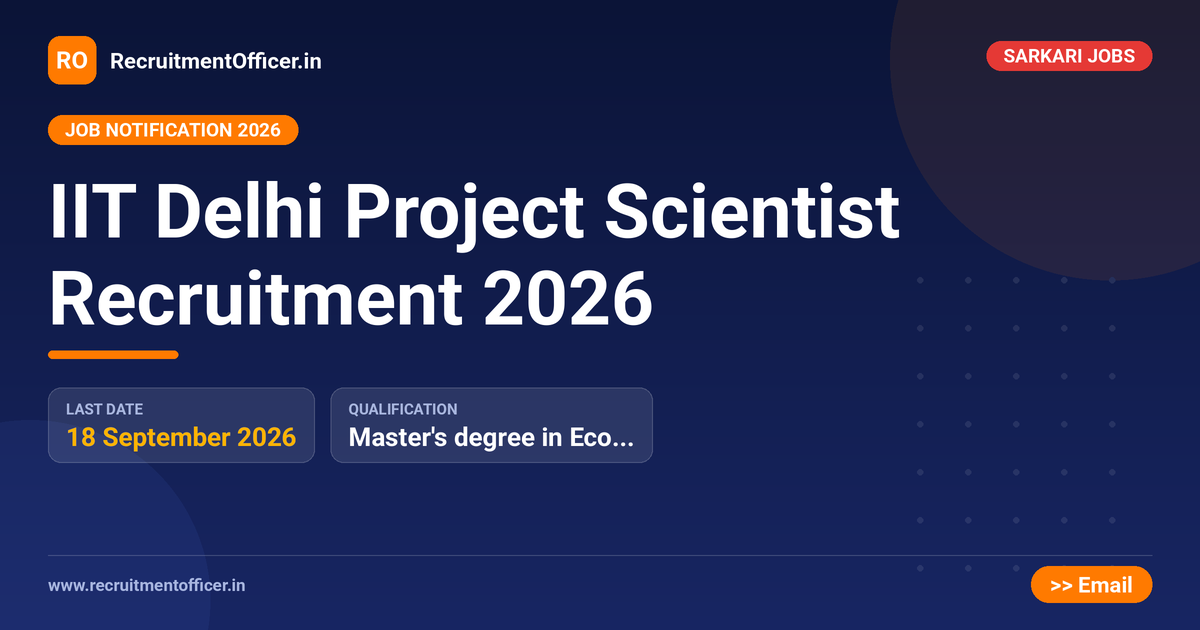 RO RecruitmentOfficer.in

SARKARI JOBS

JOB NOTIFICATION 2026

IIT Delhi Project Scientist Recruitment 2026

LAST DATE
18 September 2026

QUALIFICATION
Master's degree in Eco...

www.recruitmentofficer.in

>> Email